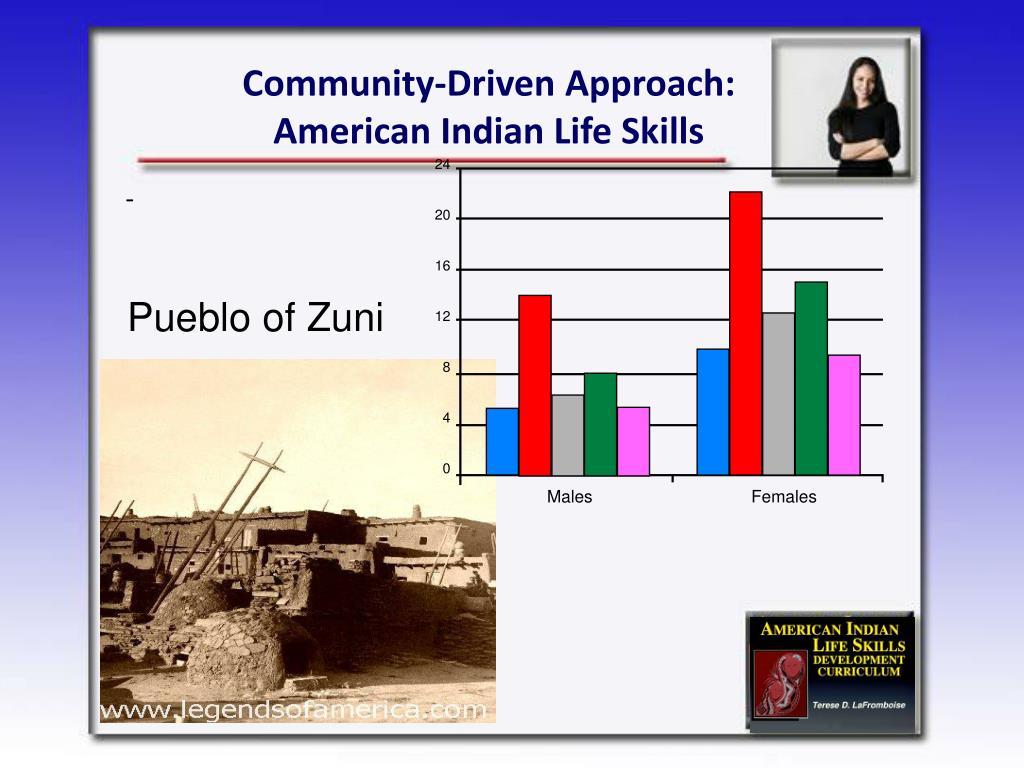 Community-Driven Approach:
American Indian Life Skills

-

Pueblo of Zuni

24
20
16
12
8
4
0
Males
Females

www.legendsofamerica.com

AMERICAN INDIAN LIFE SKILLS DEVELOPMENT CURRICULUM
Terese D. LaFromboise